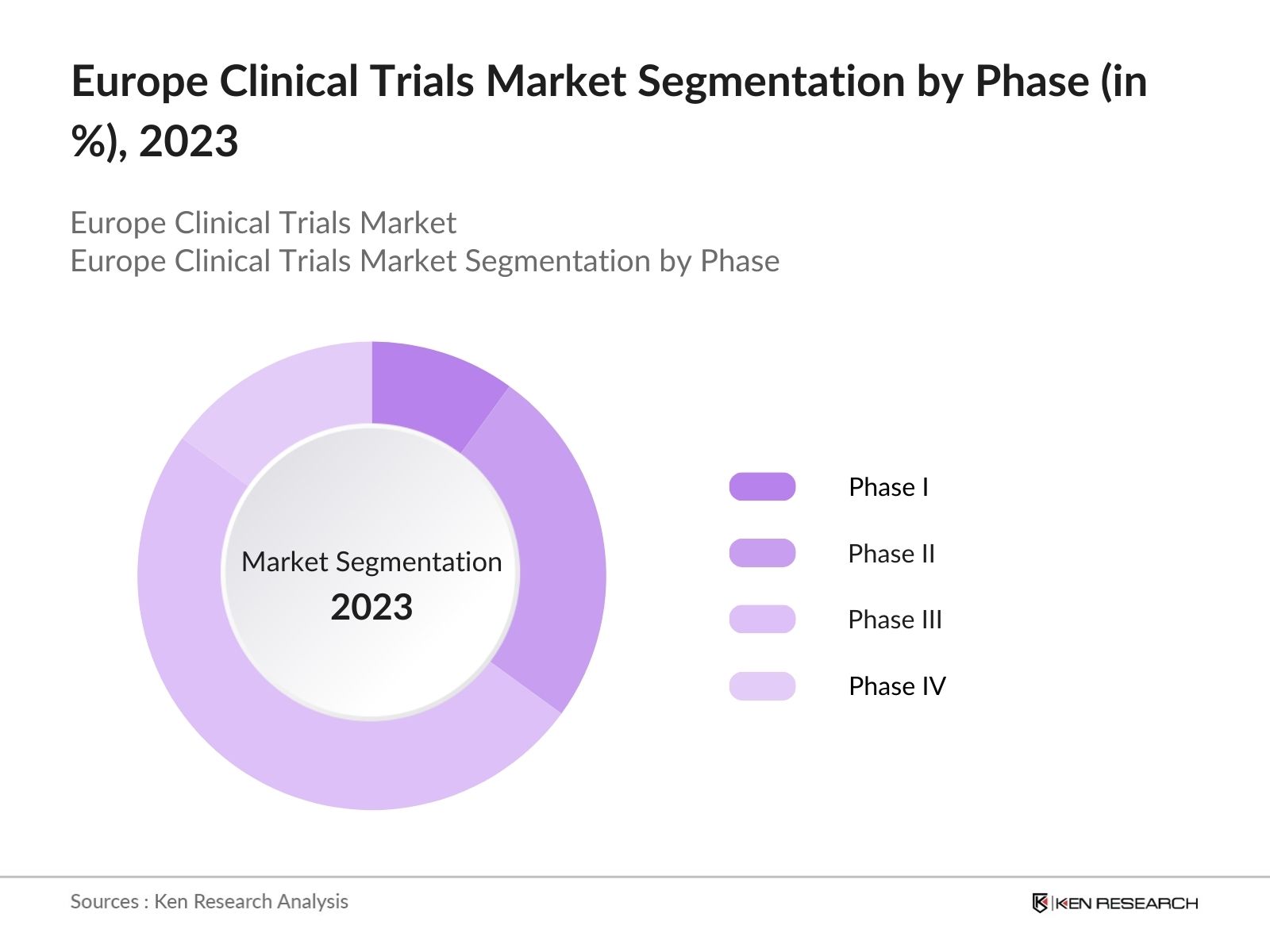 Europe Clinical Trials Market Segmentation by Phase (in %), 2023

Europe Clinical Trials Market
Europe Clinical Trials Market Segmentation by Phase

Market Segmentation
2023

Phase I
Phase II
Phase III
Phase IV

Sources : Ken Research Analysis

KEN RESEARCH